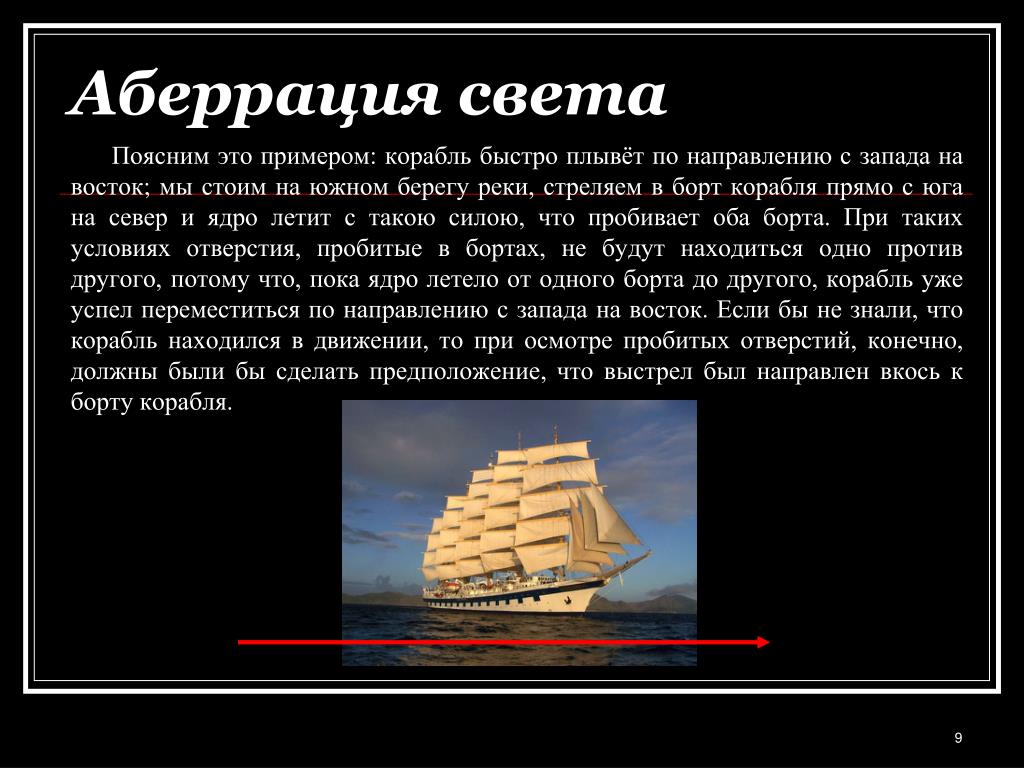 Аберрация света

Поясним это примером: корабль быстро плывёт по направлению с запада на восток; мы стоим на южном берегу реки, стреляем в борт корабля прямо с юга на север и ядро летит с такою силою, что пробивает оба борта. При таких условиях отверстия, пробитые в бортах, не будут находиться одно против другого, потому что, пока ядро летело от одного борта до другого, корабль уже успел переместиться по направлению с запада на восток. Если бы не знали, что корабль находился в движении, то при осмотре пробитых отверстий, конечно, должны были бы сделать предположение, что выстрел был направлен вкось к борту корабля.

9